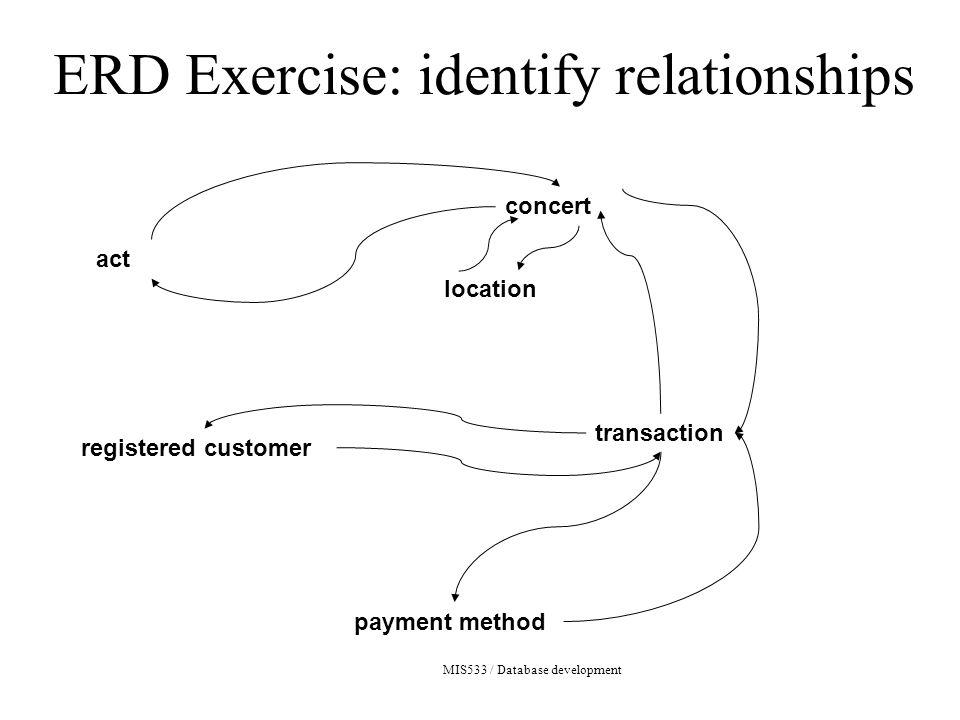 ERD Exercise: identify relationships

concert

act

location

transaction

registered customer

payment method

MIS533 / Database development